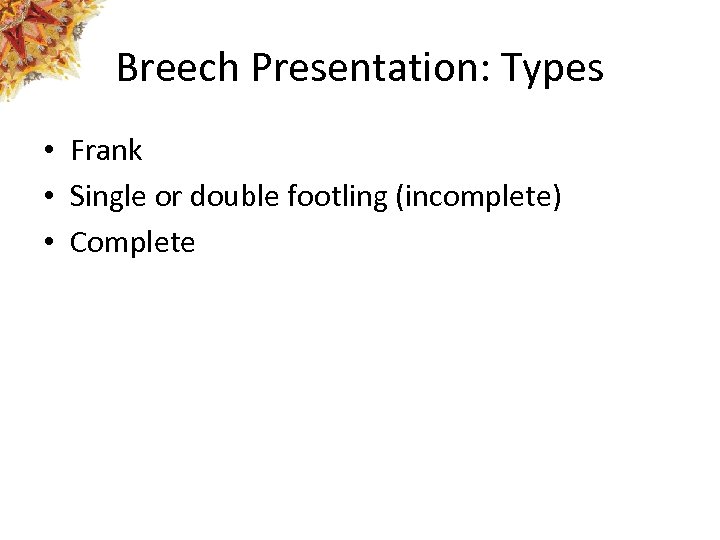 Breech Presentation: Types

• Frank
• Single or double footling (incomplete)
• Complete